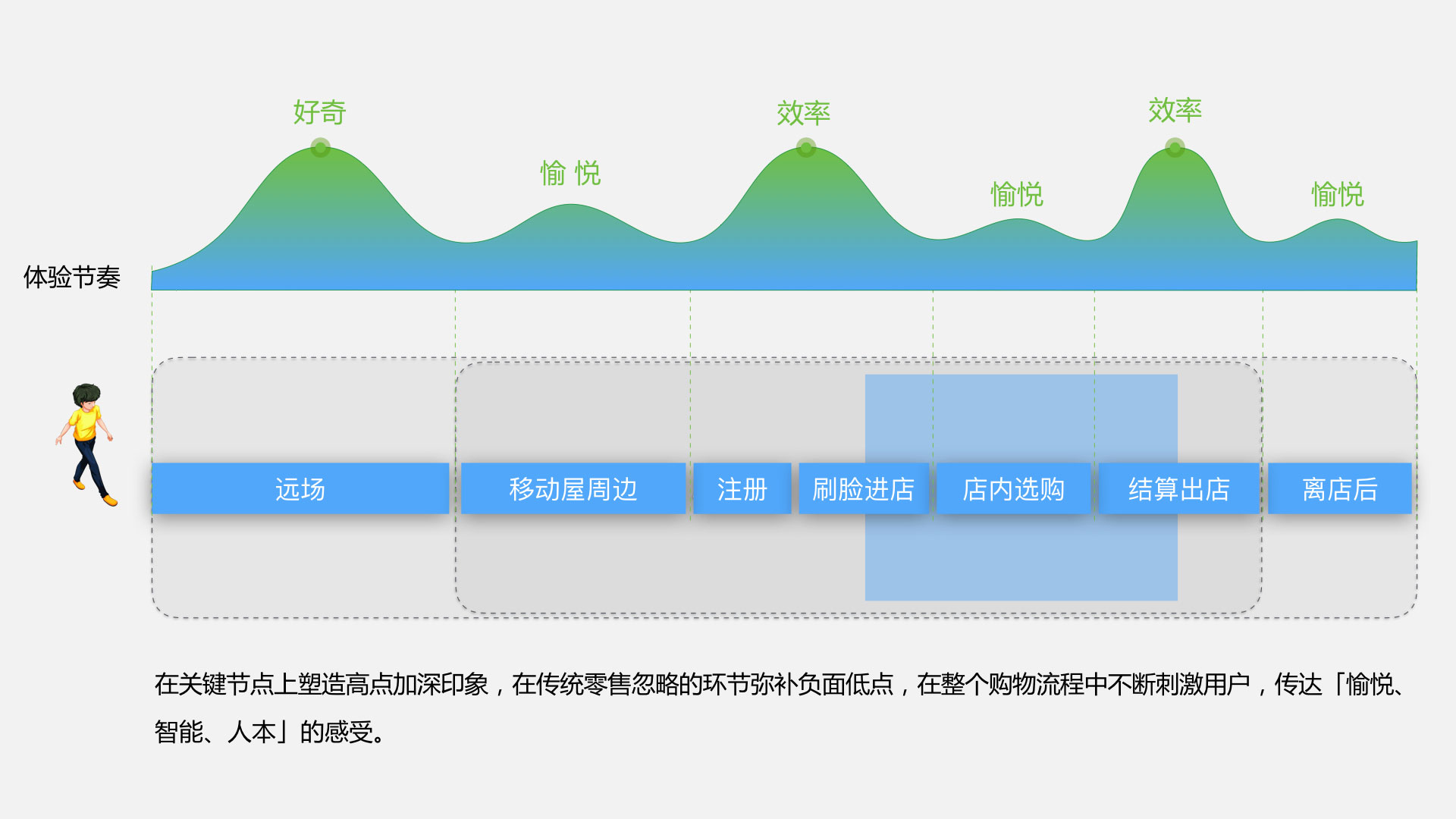 好奇

愉 悦

效率

愉悦

效率

愉悦

体验节奏

远场

移动屋周边

注册

刷脸进店

店内选购

结算出店

离店后

在关键节点上塑造高点加深印象，在传统零售忽略的环节弥补负面低点，在整个购物流程中不断刺激用户，传达「愉悦、智能、人本」的感受。